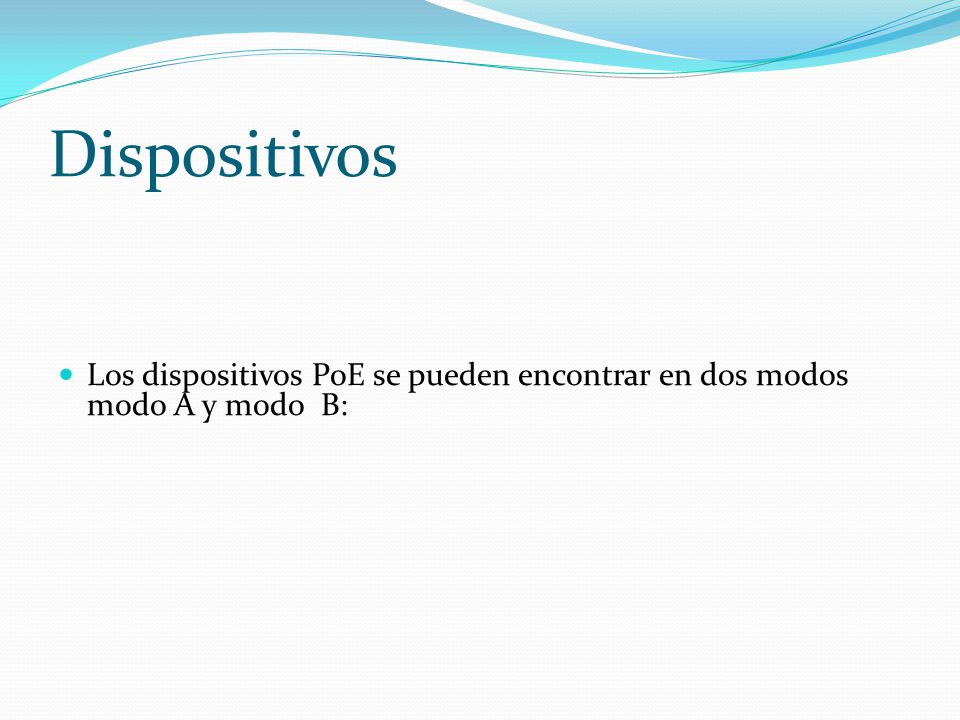 Dispositivos

Los dispositivos PoE se pueden encontrar en dos modos modo A y modo B: